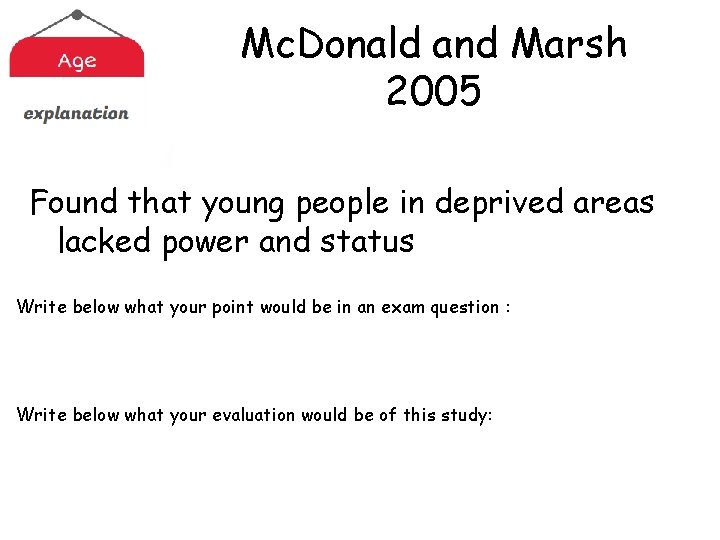 Age

explanation

McDonald and Marsh
2005

Found that young people in deprived areas lacked power and status

Write below what your point would be in an exam question :

Write below what your evaluation would be of this study: